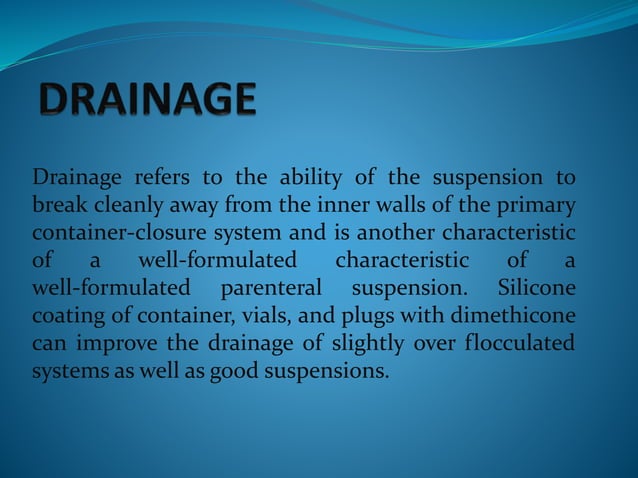 DRAINAGE

Drainage refers to the ability of the suspension to break cleanly away from the inner walls of the primary container-closure system and is another characteristic of a well-formulated characteristic of a well-formulated parenteral suspension. Silicone coating of container, vials, and plugs with dimethicone can improve the drainage of slightly over flocculated systems as well as good suspensions.